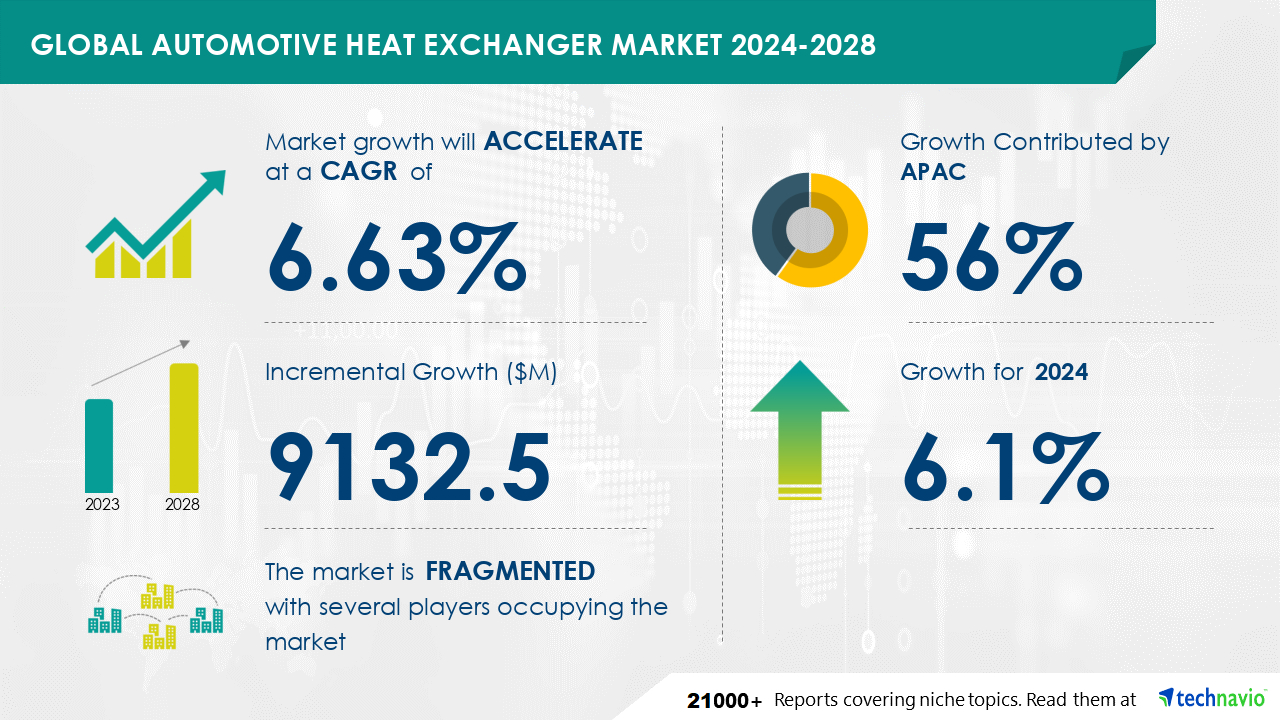 GLOBAL AUTOMOTIVE HEAT EXCHANGER MARKET 2024-2028

Market growth will ACCELERATE at a CAGR of

6.63%

Incremental Growth ($M)

9132.5

2023 2028

The market is FRAGMENTED with several players occupying the market

Growth Contributed by APAC

56%

Growth for 2024

6.1%

21000+ Reports covering niche topics. Read them at technavio